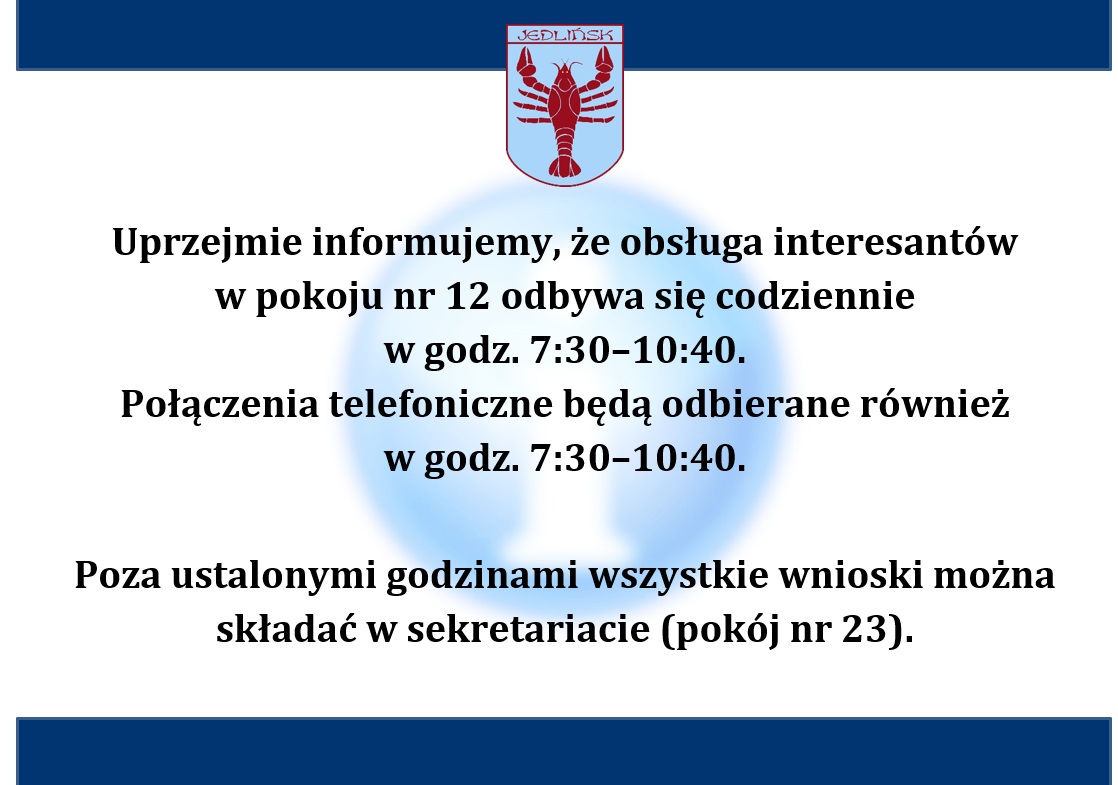 JEDLIŃSK

Uprzejmie informujemy, że obsługa interesantów w pokoju nr 12 odbywa się codziennie w godz. 7:30–10:40.
Połączenia telefoniczne będą odbierane również w godz. 7:30–10:40.

Poza ustalonymi godzinami wszystkie wnioski można składać w sekretariacie (pokój nr 23).